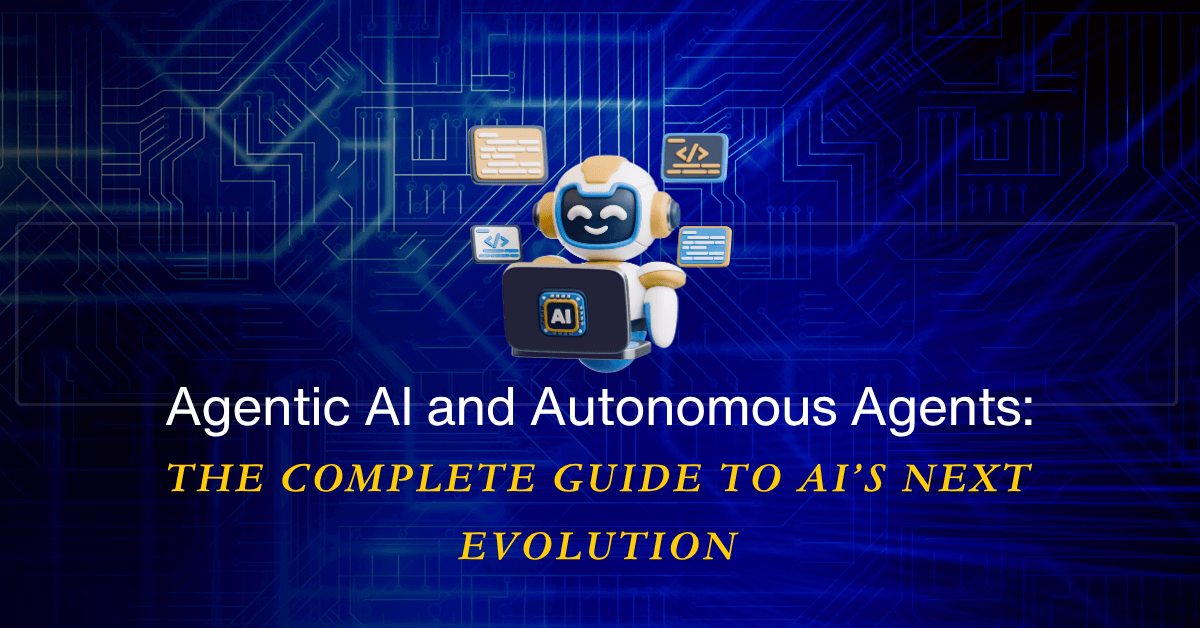 </>

</>

AI

Agentic AI and Autonomous Agents:

THE COMPLETE GUIDE TO AI'S NEXT EVOLUTION